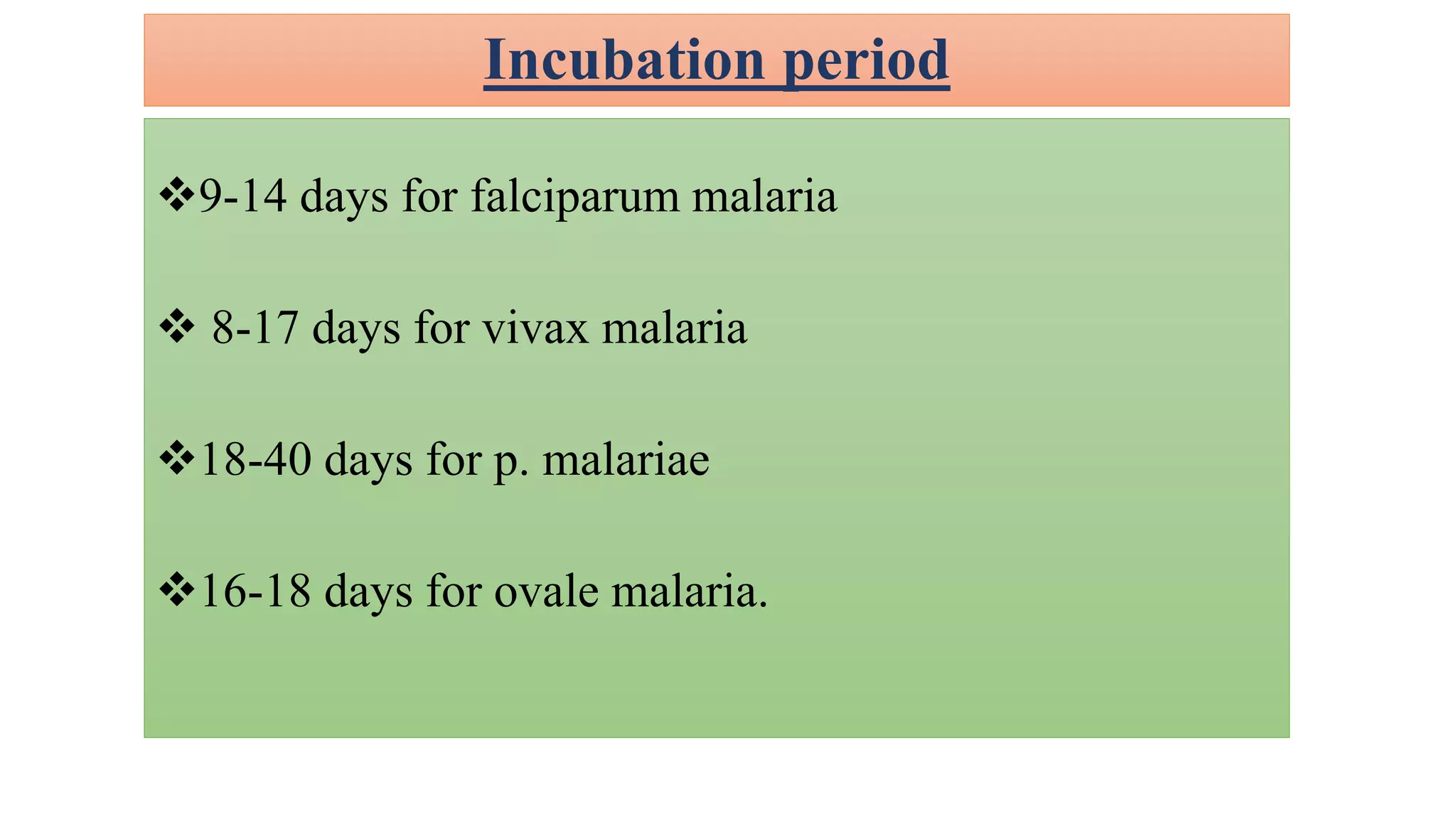 Incubation period

❖9-14 days for falciparum malaria

❖ 8-17 days for vivax malaria

❖18-40 days for p. malariae

❖16-18 days for ovale malaria.